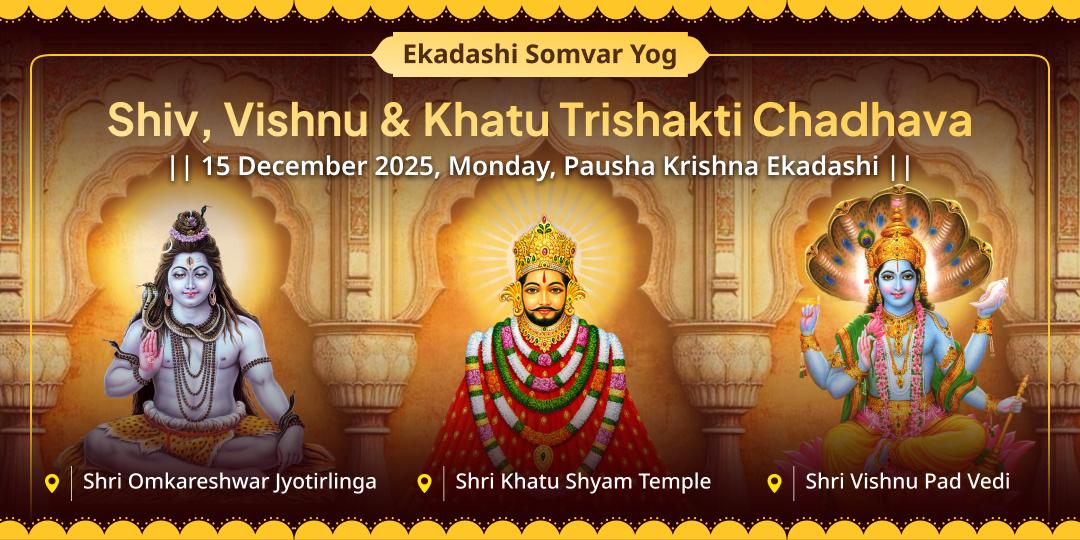 Ekadashi Somvar Yog

Shiv, Vishnu & Khatu Trishakti Chadhava

|| 15 December 2025, Monday, Pausha Krishna Ekadashi ||

Shri Omkareshwar Jyotirlinga

Shri Khatu Shyam Temple

Shri Vishnu Pad Vedi